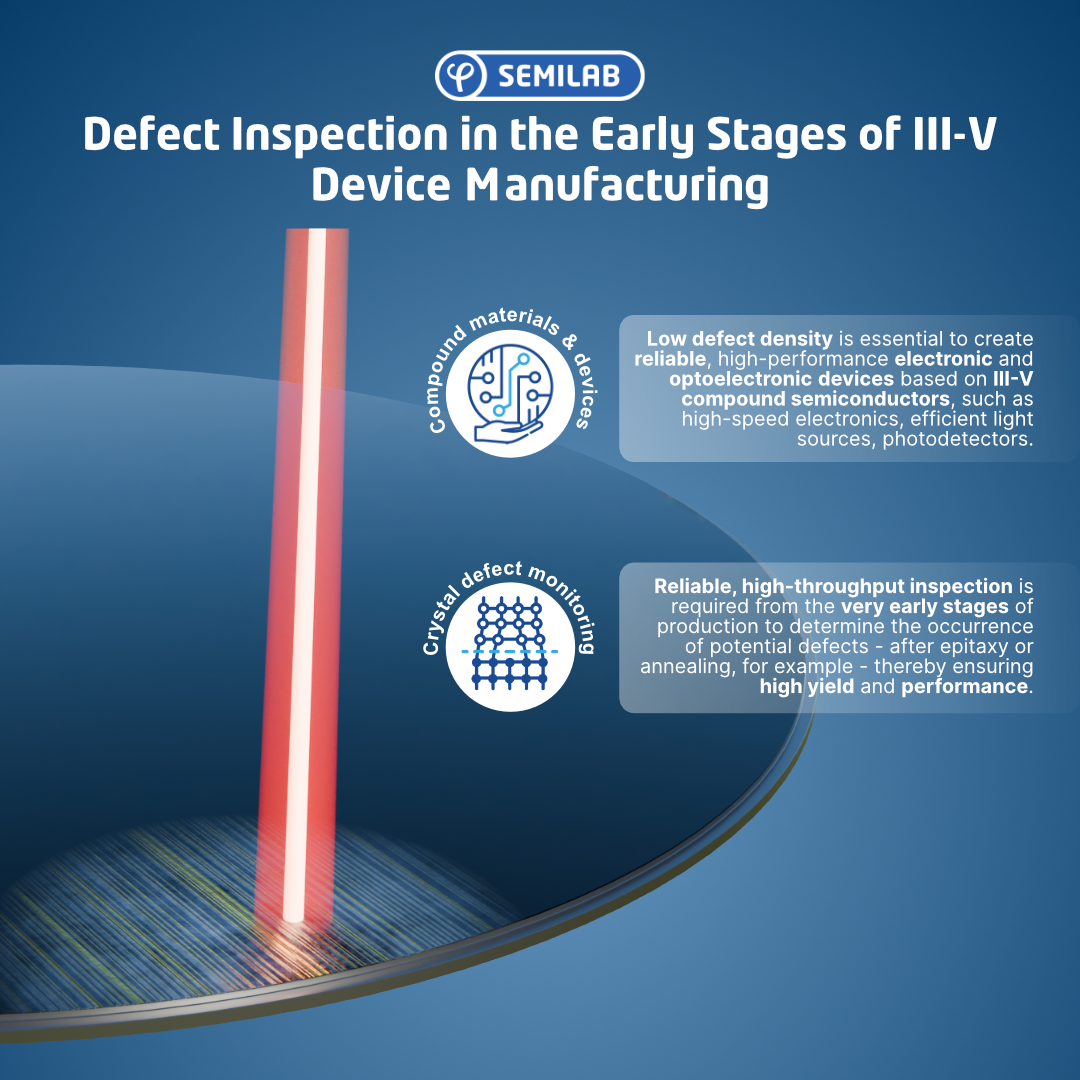 SEMILAB

Defect Inspection in the Early Stages of III-V Device Manufacturing

Compound materials & devices

Low defect density is essential to create reliable, high-performance electronic and optoelectronic devices based on III-V compound semiconductors, such as high-speed electronics, efficient light sources, photodetectors.

Crystal defect monitoring

Reliable, high-throughput inspection is required from the very early stages of production to determine the occurrence of potential defects - after epitaxy or annealing, for example - thereby ensuring high yield and performance.